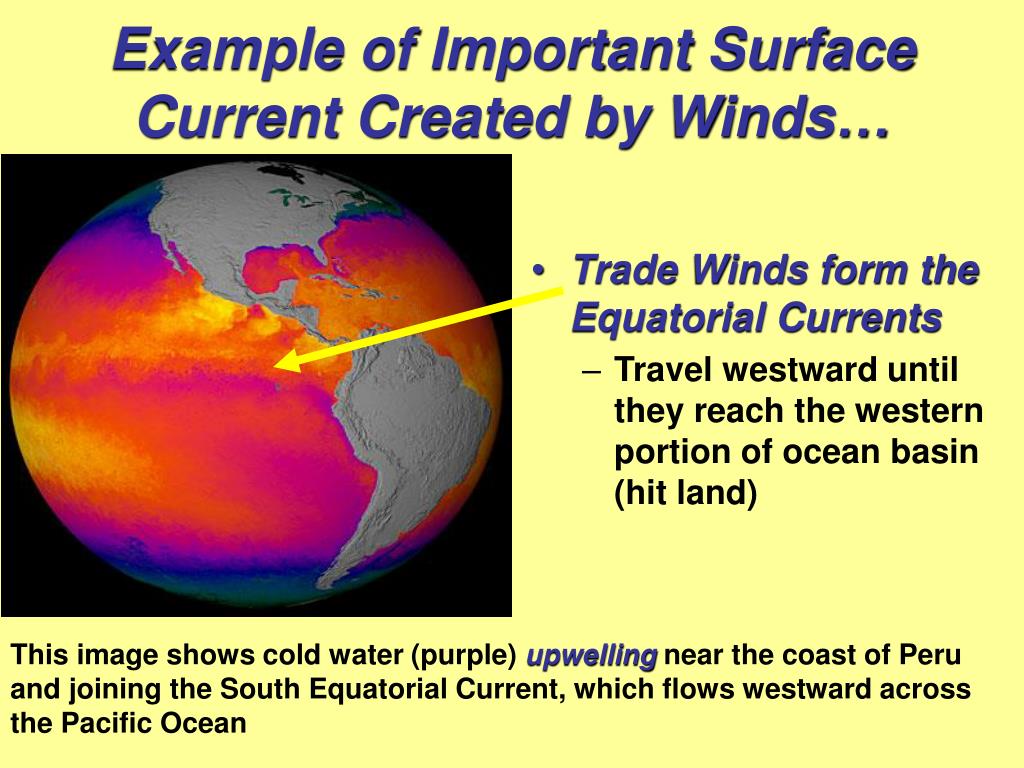 Example of Important Surface Current Created by Winds…

• Trade Winds form the Equatorial Currents

– Travel westward until they reach the western portion of ocean basin (hit land)

This image shows cold water (purple) upwelling near the coast of Peru and joining the South Equatorial Current, which flows westward across the Pacific Ocean